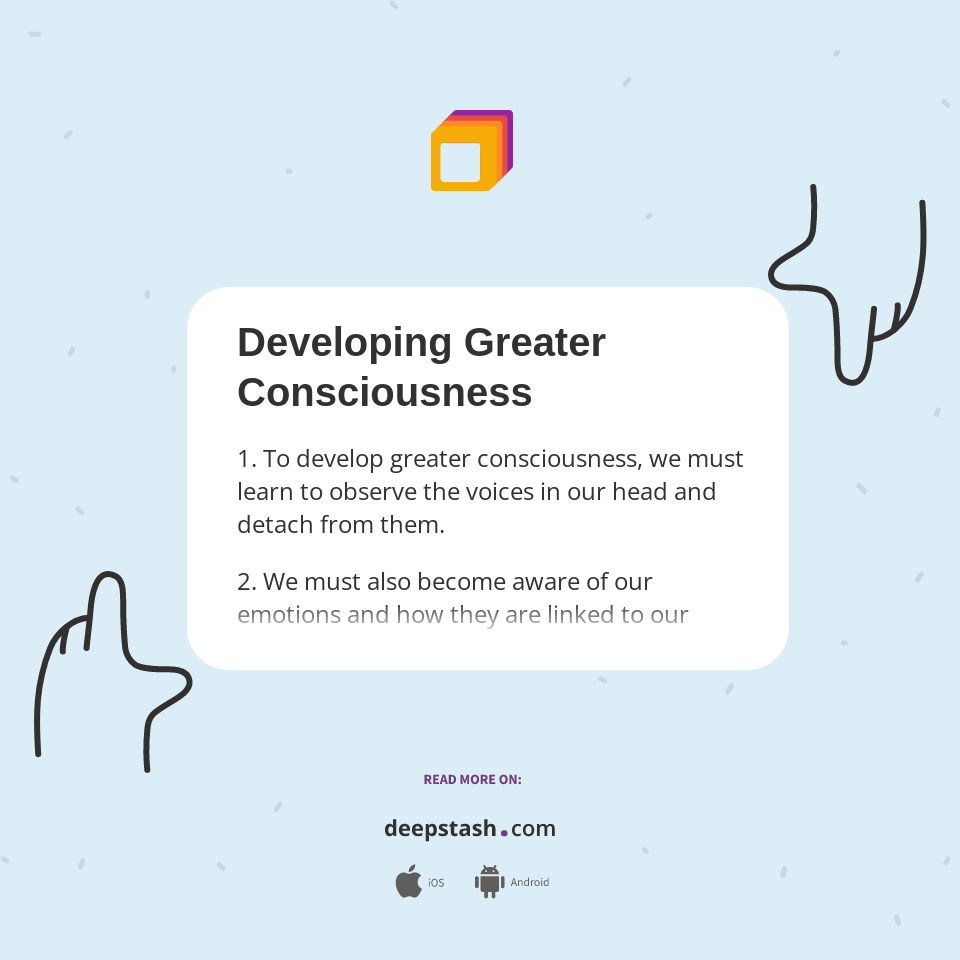 Developing Greater Consciousness

1. To develop greater consciousness, we must learn to observe the voices in our head and detach from them.

2. We must also become aware of our emotions and how they are linked to our

READ MORE ON:

deepstash.com

iOS Android